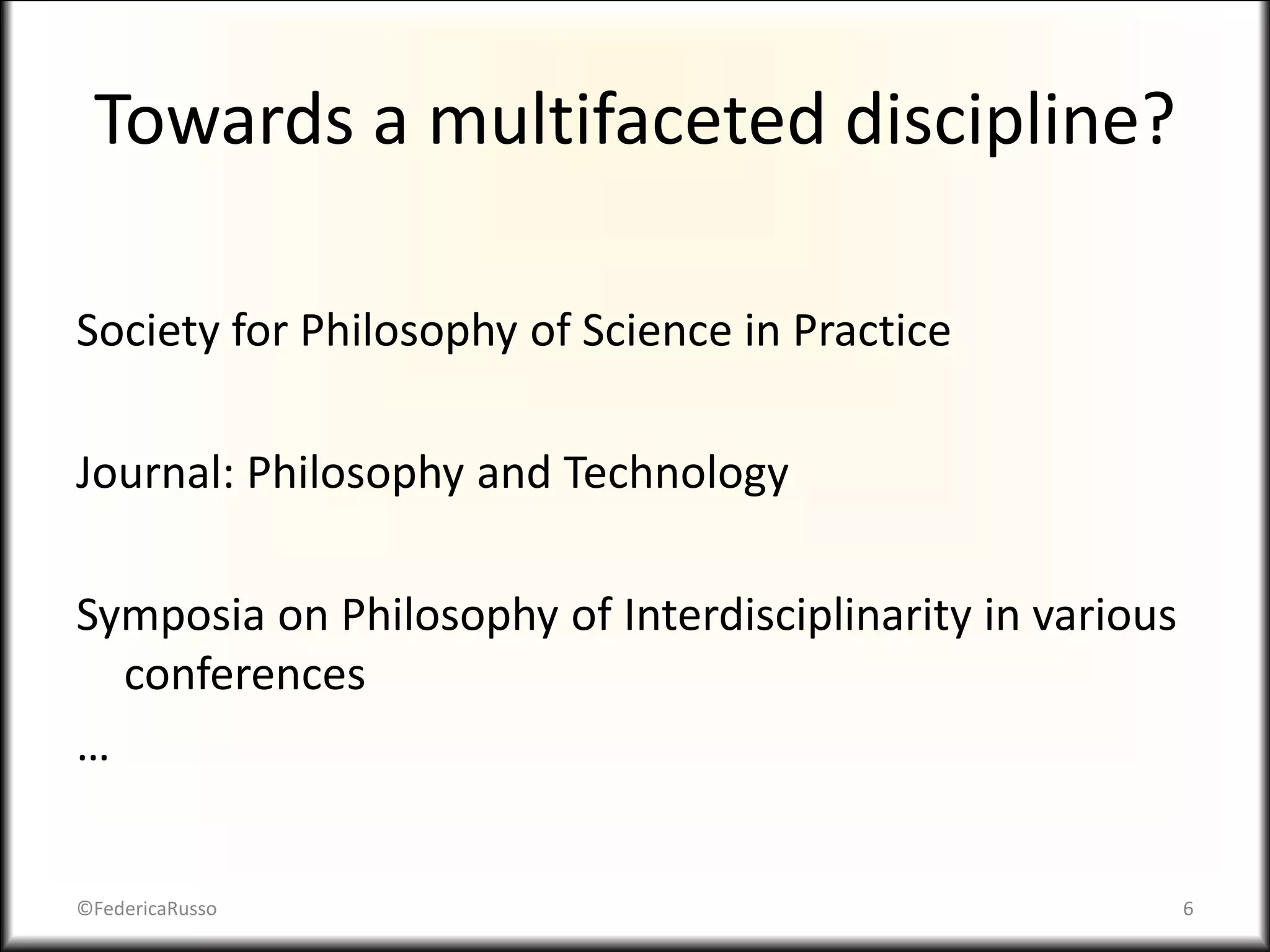 Towards a multifaceted discipline?

Society for Philosophy of Science in Practice

Journal: Philosophy and Technology

Symposia on Philosophy of Interdisciplinarity in various conferences

…

©FedericaRusso

6